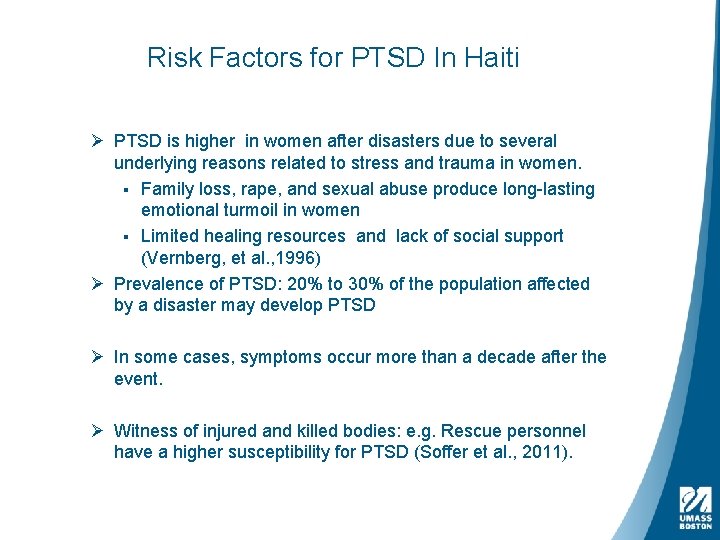 Risk Factors for PTSD In Haiti

➢ PTSD is higher in women after disasters due to several underlying reasons related to stress and trauma in women.

▪ Family loss, rape, and sexual abuse produce long-lasting emotional turmoil in women

▪ Limited healing resources and lack of social support (Vernberg, et al.,1996)

➢ Prevalence of PTSD: 20% to 30% of the population affected by a disaster may develop PTSD

➢ In some cases, symptoms occur more than a decade after the event.

➢ Witness of injured and killed bodies: e.g. Rescue personnel have a higher susceptibility for PTSD (Soffer et al., 2011).

UMASS BOSTON